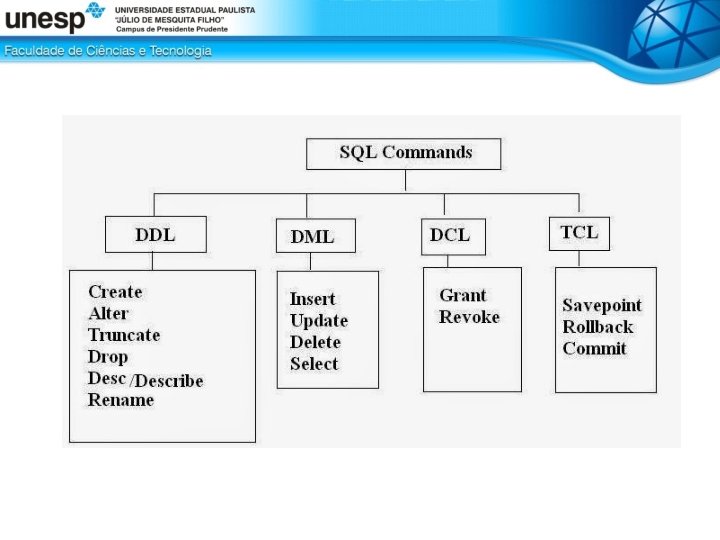 unesp UNIVERSIDADE ESTADUAL PAULISTA "JÚLIO DE MESQUITA FILHO" Campus de Presidente Prudente

Faculdade de Ciências e Tecnologia

SQL Commands

DDL

Create
Alter
Truncate
Drop
Desc /Describe
Rename

DML

Insert
Update
Delete
Select

DCL

Grant
Revoke

TCL

Savepoint
Rollback
Commit